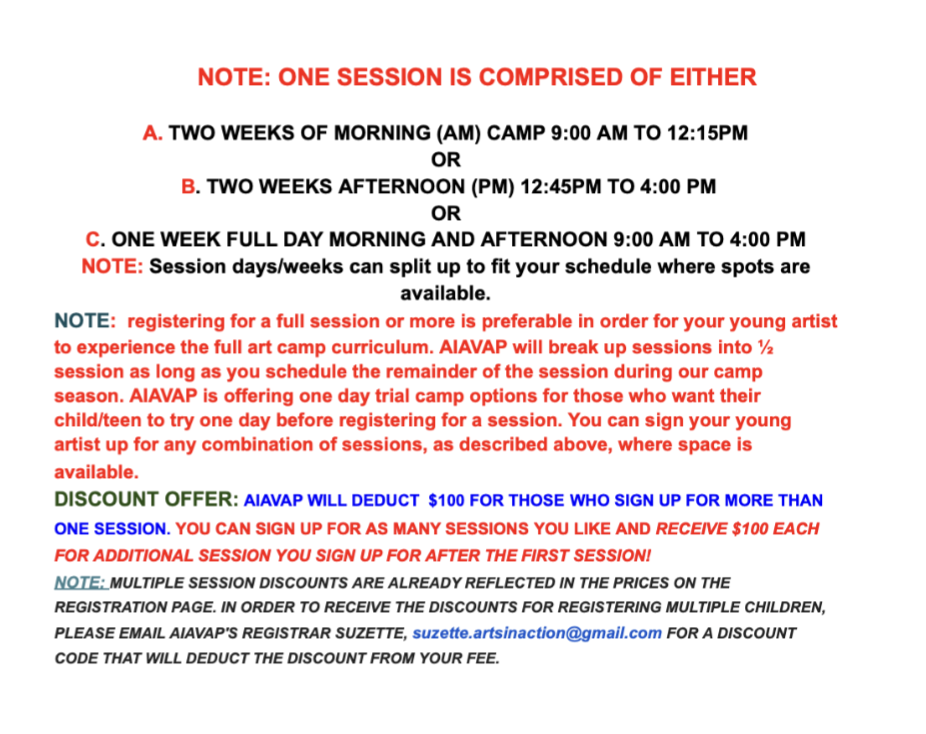 NOTE: ONE SESSION IS COMPRISED OF EITHER

A. TWO WEEKS OF MORNING (AM) CAMP 9:00 AM TO 12:15PM
OR
B. TWO WEEKS AFTERNOON (PM) 12:45PM TO 4:00 PM
OR
C. ONE WEEK FULL DAY MORNING AND AFTERNOON 9:00 AM TO 4:00 PM
NOTE: Session days/weeks can split up to fit your schedule where spots are available.

NOTE: registering for a full session or more is preferable in order for your young artist to experience the full art camp curriculum. AIAVAP will break up sessions into ½ session as long as you schedule the remainder of the session during our camp season. AIAVAP is offering one day trial camp options for those who want their child/teen to try one day before registering for a session. You can sign your young artist up for any combination of sessions, as described above, where space is available.

DISCOUNT OFFER: AIAVAP WILL DEDUCT $100 FOR THOSE WHO SIGN UP FOR MORE THAN ONE SESSION. YOU CAN SIGN UP FOR AS MANY SESSIONS YOU LIKE AND RECEIVE $100 EACH FOR ADDITIONAL SESSION YOU SIGN UP FOR AFTER THE FIRST SESSION!

NOTE: MULTIPLE SESSION DISCOUNTS ARE ALREADY REFLECTED IN THE PRICES ON THE REGISTRATION PAGE. IN ORDER TO RECEIVE THE DISCOUNTS FOR REGISTERING MULTIPLE CHILDREN, PLEASE EMAIL AIAVAP'S REGISTRAR SUZETTE, suzette.artsinaction@gmail.com FOR A DISCOUNT CODE THAT WILL DEDUCT THE DISCOUNT FROM YOUR FEE.